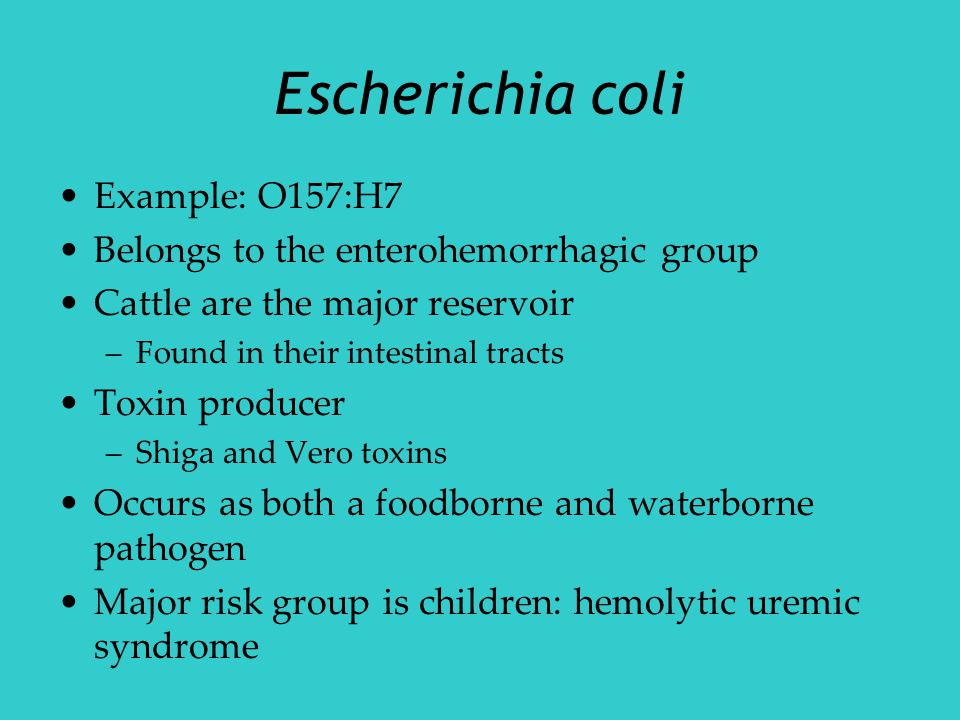 Escherichia coli

• Example: O157:H7
• Belongs to the enterohemorrhagic group
• Cattle are the major reservoir
– Found in their intestinal tracts
• Toxin producer
– Shiga and Vero toxins
• Occurs as both a foodborne and waterborne pathogen
• Major risk group is children: hemolytic uremic syndrome